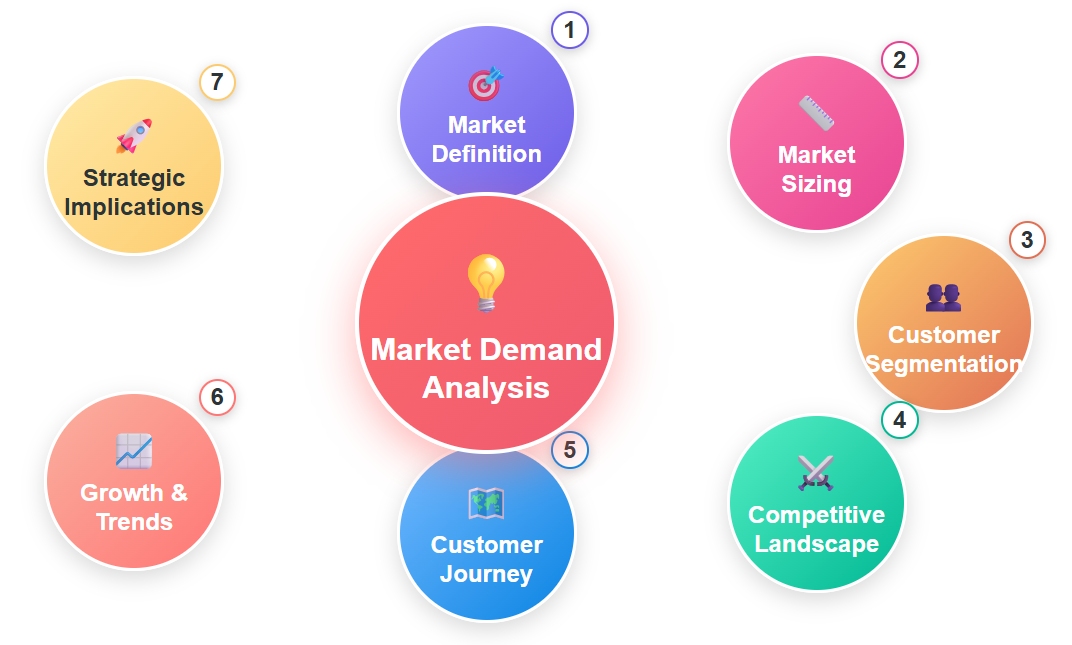 Market Demand Analysis

1
Market Definition

2
Market Sizing

3
Customer Segmentation

4
Competitive Landscape

5
Customer Journey

6
Growth & Trends

7
Strategic Implications